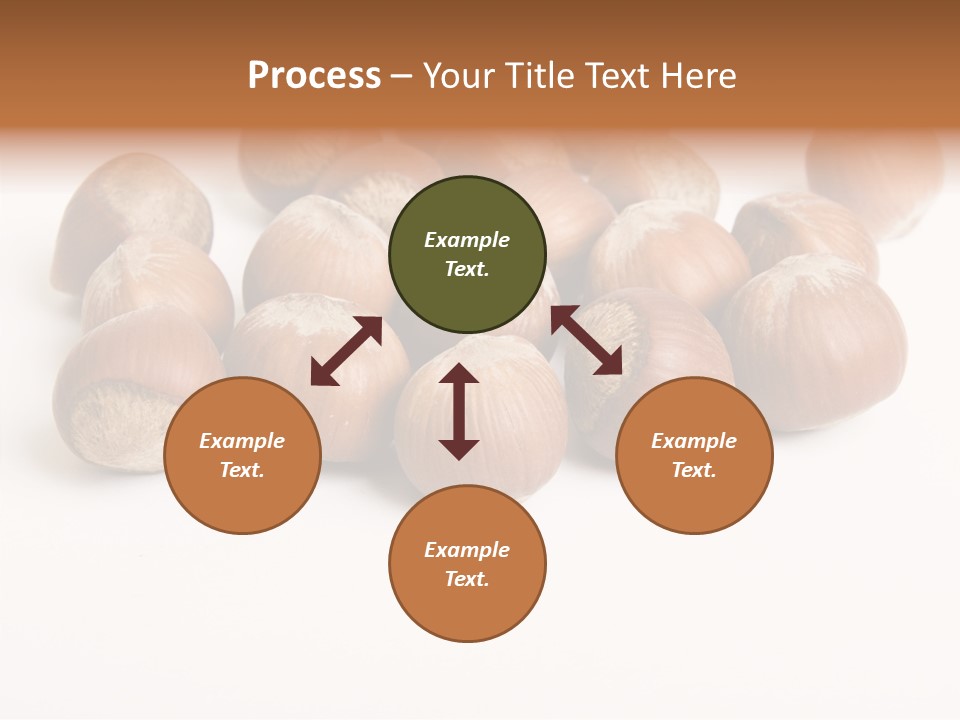 Process – Your Title Text Here

Example Text.

Example Text.

Example Text.

Example Text.